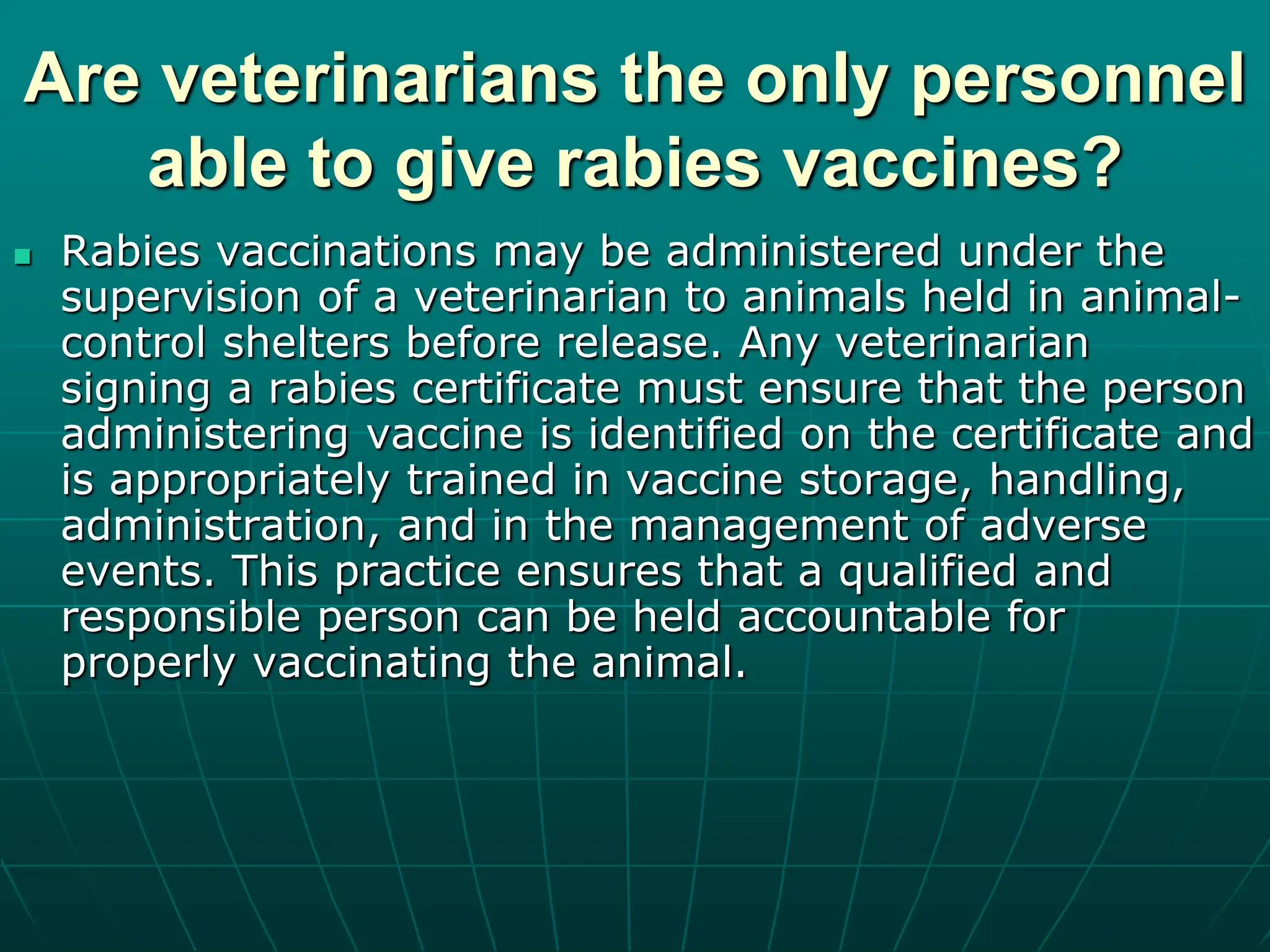 Are veterinarians the only personnel able to give rabies vaccines?

Rabies vaccinations may be administered under the supervision of a veterinarian to animals held in animal-control shelters before release. Any veterinarian signing a rabies certificate must ensure that the person administering vaccine is identified on the certificate and is appropriately trained in vaccine storage, handling, administration, and in the management of adverse events. This practice ensures that a qualified and responsible person can be held accountable for properly vaccinating the animal.